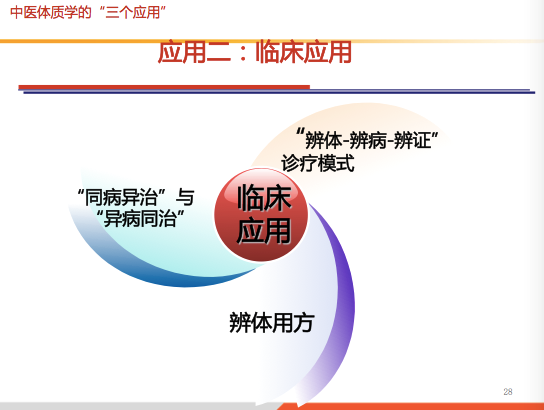 中医体质学的“三个应用”

应用二：临床应用

“辨体-辨病-辨证”诊疗模式

“同病异治”与“异病同治”

临床应用

辨体用方

28